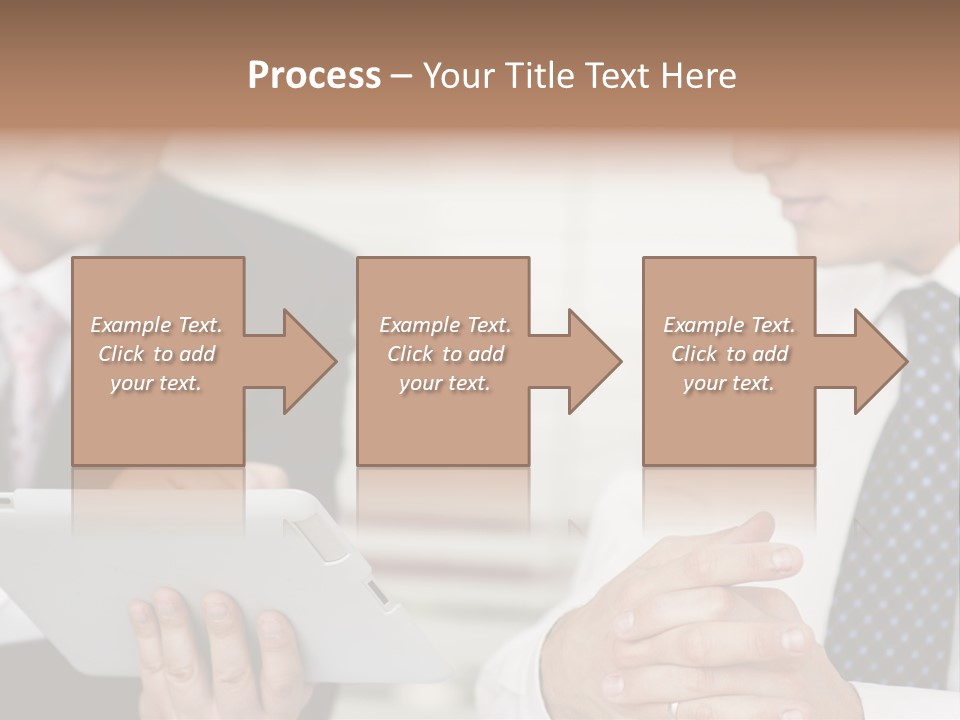 Process – Your Title Text Here

Example Text. Click to add your text.

Example Text. Click to add your text.

Example Text. Click to add your text.